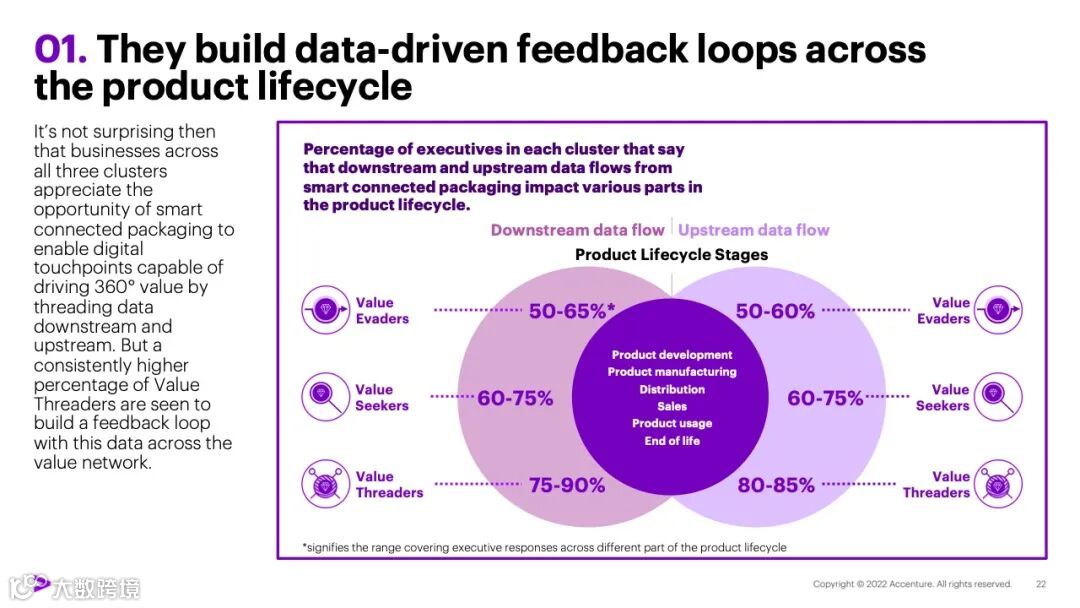 01. They build data-driven feedback loops across the product lifecycle

It's not surprising then that businesses across all three clusters appreciate the opportunity of smart connected packaging to enable digital touchpoints capable of driving 360° value by threading data downstream and upstream. But a consistently higher percentage of Value Threaders are seen to build a feedback loop with this data across the value network.

Percentage of executives in each cluster that say that downstream and upstream data flows from smart connected packaging impact various parts in the product lifecycle.

Downstream data flow | Upstream data flow

Product Lifecycle Stages

Value Evaders 50-65%* 50-60% Value Evaders

Value Seekers 60-75% 60-75% Value Seekers

Value Threaders 75-90% 80-85% Value Threaders

Product development
Product manufacturing
Distribution
Sales
Product usage
End of life

*signifies the range covering executive responses across different part of the product lifecycle

大数跨境

Copyright © 2022 Accenture. All rights reserved. 22